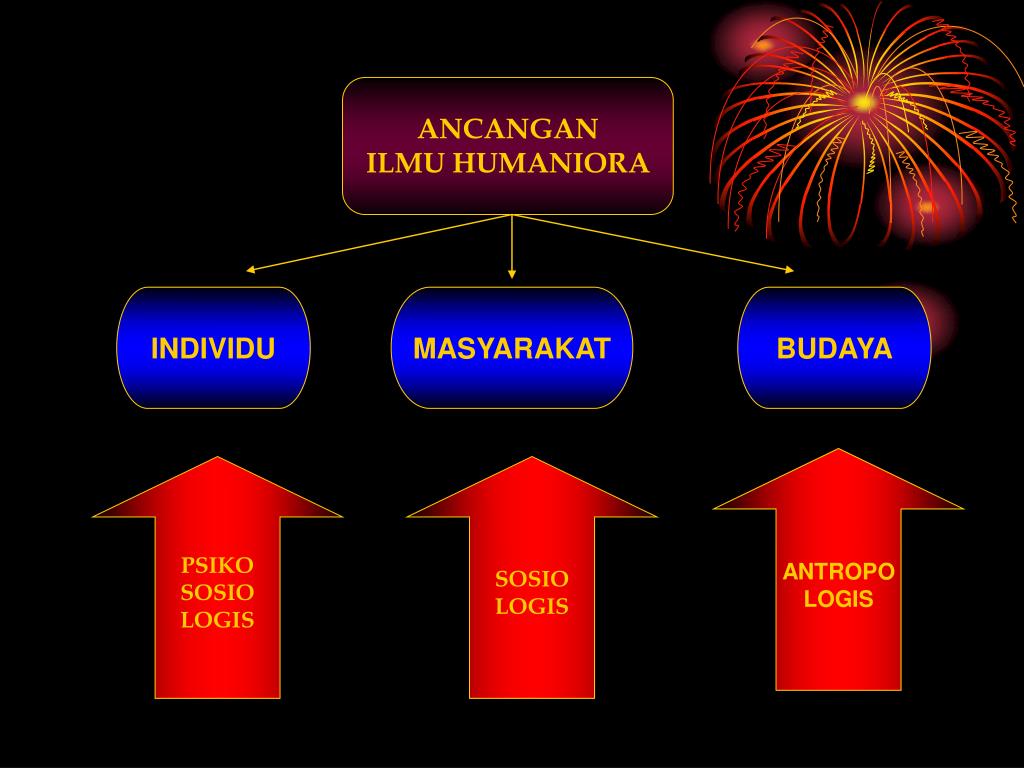 ANCANGAN
ILMU HUMANIORA

INDIVIDU

MASYARAKAT

BUDAYA

PSIKO
SOSIO
LOGIS

SOSIO
LOGIS

ANTROPO
LOGIS